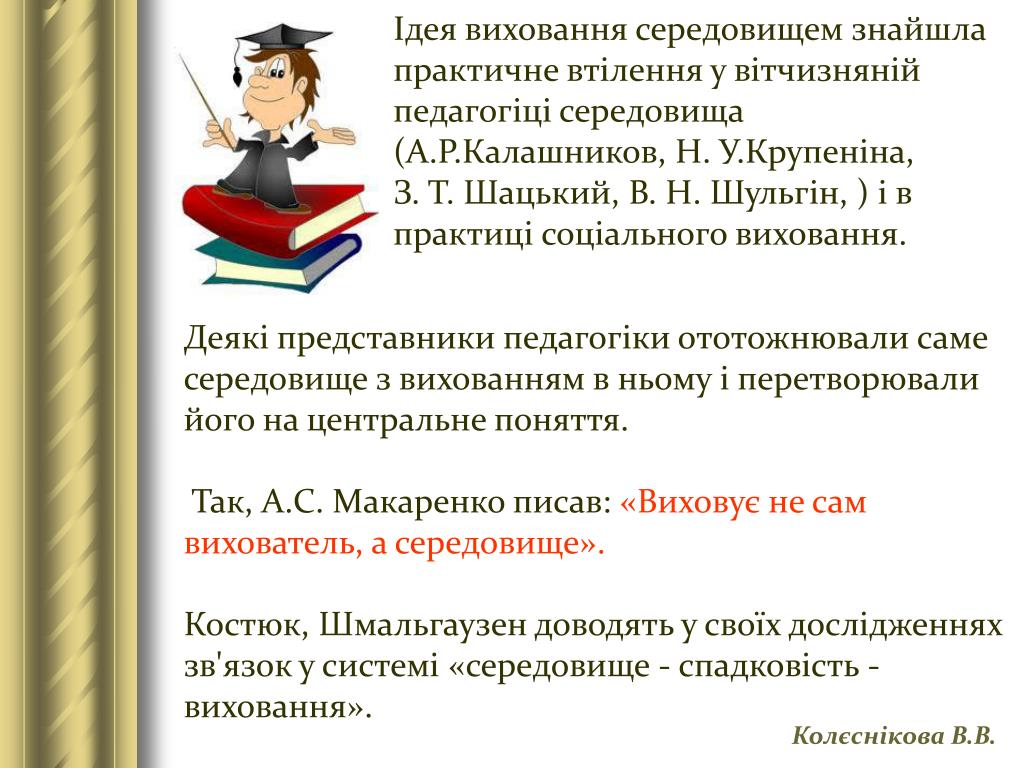 Ідея виховання середовищем знайшла практичне втілення у вітчизняній педагогіці середовища (А.Р.Калашников, Н. У.Крупеніна, З. Т. Шацький, В. Н. Шульгін, ) і в практиці соціального виховання.

Деякі представники педагогіки ототожнювали саме середовище з вихованням в ньому і перетворювали його на центральне поняття.

Так, А.С. Макаренко писав: «Виховує не сам вихователь, а середовище».

Костюк, Шмальгаузен доводять у своїх дослідженнях зв'язок у системі «середовище - спадковість - виховання».

Колєснікова В.В.